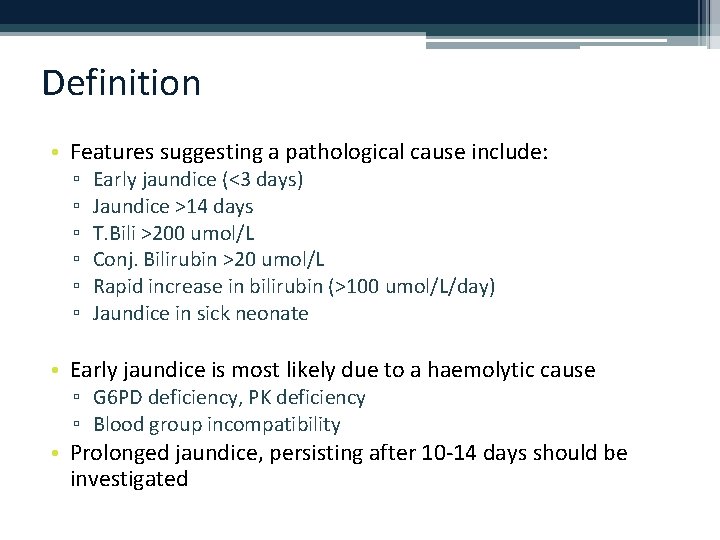 Definition

• Features suggesting a pathological cause include:
▫ Early jaundice (<3 days)
▫ Jaundice >14 days
▫ T.Bili >200 umol/L
▫ Conj. Bilirubin >20 umol/L
▫ Rapid increase in bilirubin (>100 umol/L/day)
▫ Jaundice in sick neonate

• Early jaundice is most likely due to a haemolytic cause
▫ G6PD deficiency, PK deficiency
▫ Blood group incompatibility
• Prolonged jaundice, persisting after 10-14 days should be investigated